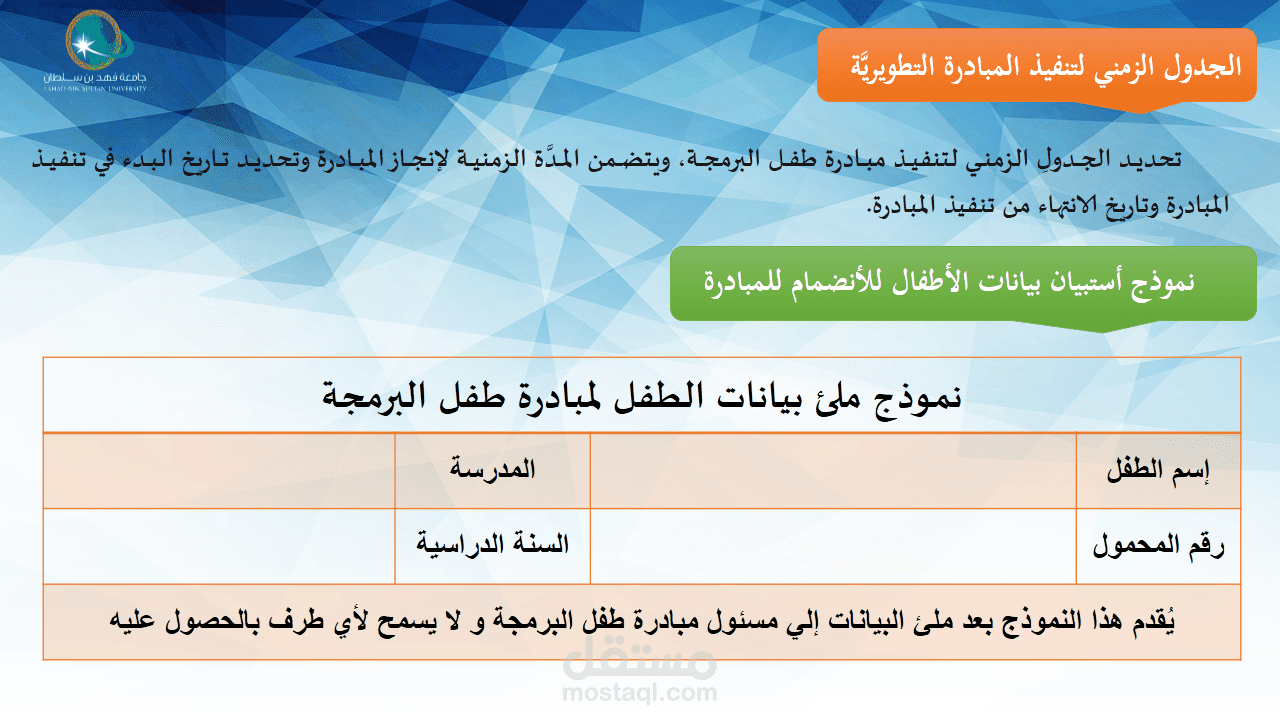 جامعة فهد بن سلطان
FAHAD BIN SULTAN UNIVERSITY

الجدول الزمني لتنفيذ المبادرة التطويريَّة

تحديد الجدولِ الزمني لتنفيذ مبادرة طفل البرمجة، ويتضمن المدَّة الزمنية لإنجاز المبادرة وتحديد تاريخ البدء في تنفيذ المبادرة وتاريخ الانتهاء من تنفيذ المبادرة.

نموذج أستبيان بيانات الأطفال للأنضمام للمبادرة

| نموذج ملئ بيانات الطفل لمبادرة طفل البرمجة | | | |
|---|---|---|---|
| إسم الطفل | | المدرسة | |
| رقم المحمول | | السنة الدراسية | |
| يُقدم هذا النموذج بعد ملئ البيانات إلي مسئول مبادرة طفل البرمجة و لا يسمح لأي طرف بالحصول عليه | | | |

مستقل
mostaql.com